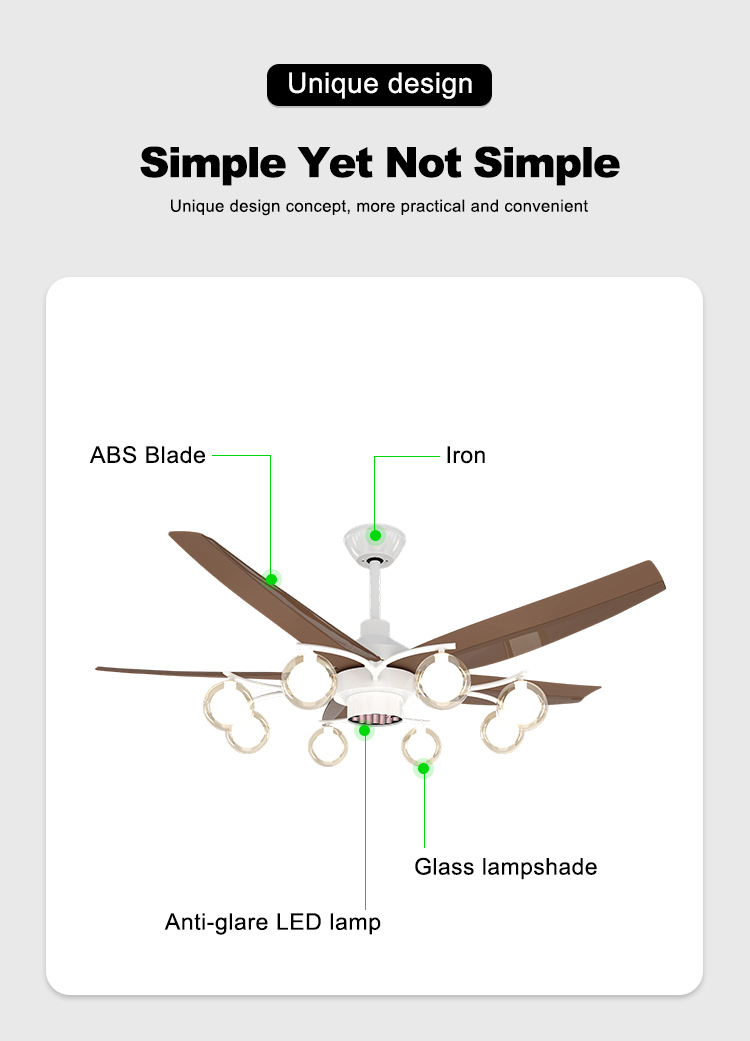 Unique design

Simple Yet Not Simple

Unique design concept, more practical and convenient

ABS Blade

Iron

Glass lampshade

Anti-glare LED lamp